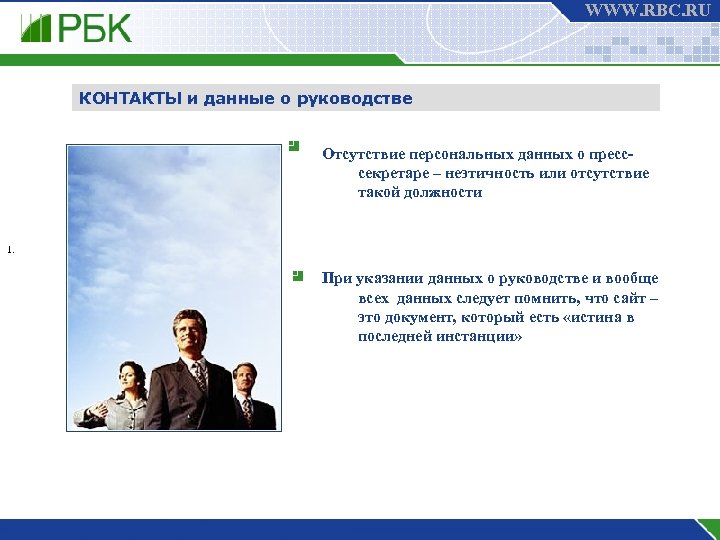 РБК

WWW.RBC.RU

КОНТАКТЫ и данные о руководстве

1.

Отсутствие персональных данных о пресс-секретаре – неэтичность или отсутствие такой должности

При указании данных о руководстве и вообще всех данных следует помнить, что сайт – это документ, который есть «истина в последней инстанции»